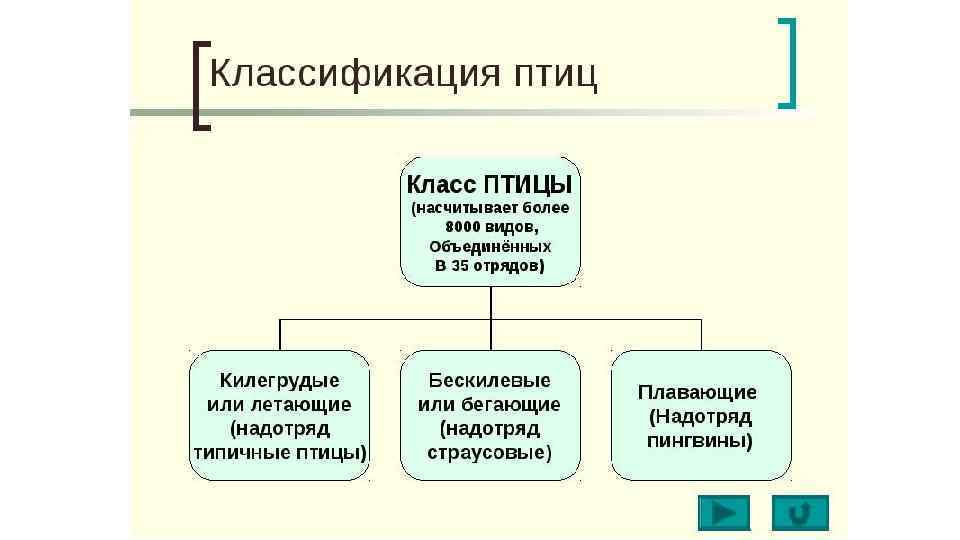 Классификация птиц

Класс ПТИЦЫ (насчитывает более 8000 видов, Объединённых В 35 отрядов)

Килегрудые или летающие (надотряд типичные птицы)

Бескилевые или бегающие (надотряд страусовые)

Плавающие (Надотряд пингвины)